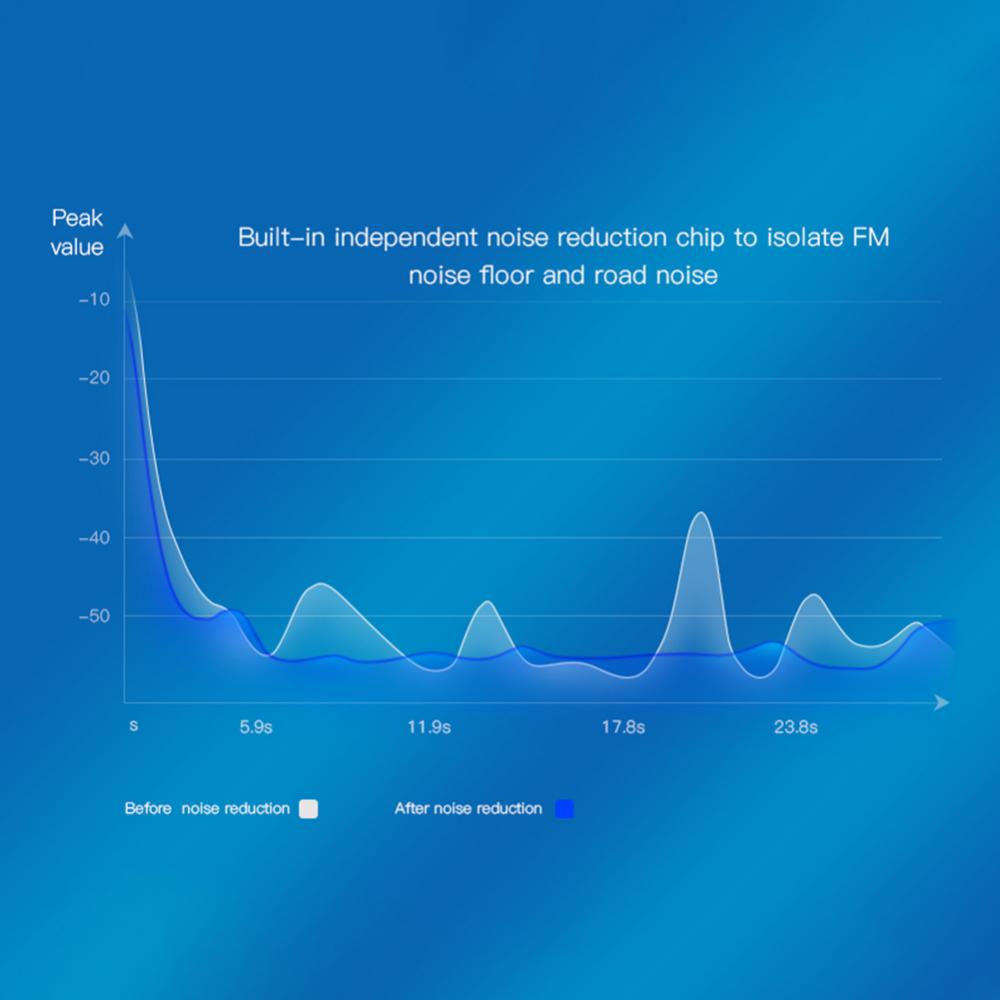 Peak value

Built-in independent noise reduction chip to isolate FM noise floor and road noise

-10

-20

-30

-40

-50

s

5.9s

11.9s

17.8s

23.8s

Before noise reduction

After noise reduction